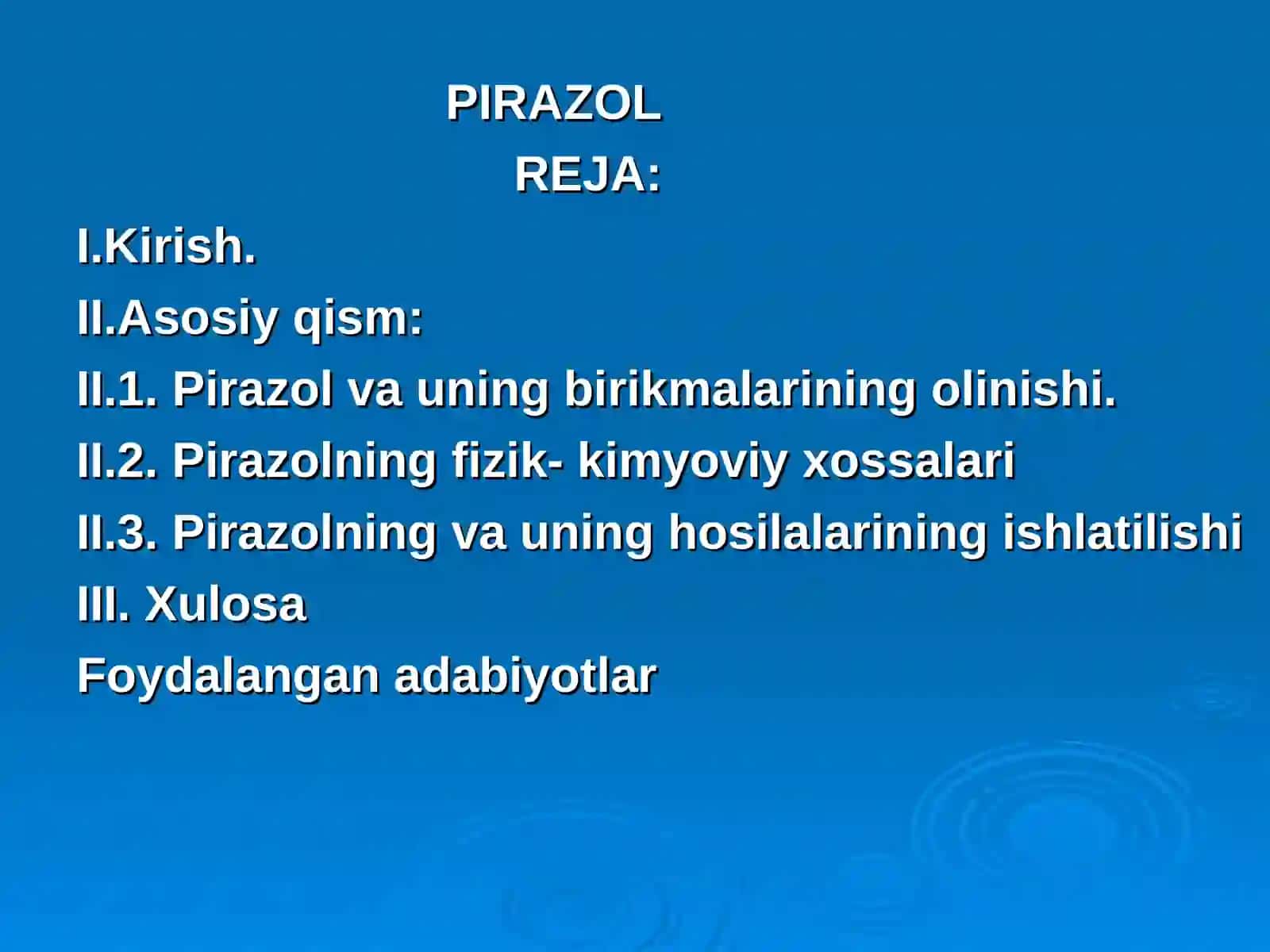 PIRAZOL
REJA:

I.Kirish.
II.Asosiy qism:
II.1. Pirazol va uning birikmalarining olinishi.
II.2. Pirazolning fizik- kimyoviy xossalari
II.3. Pirazolning va uning hosilalarining ishlatilishi
III. Xulosa
Foydalangan adabiyotlar